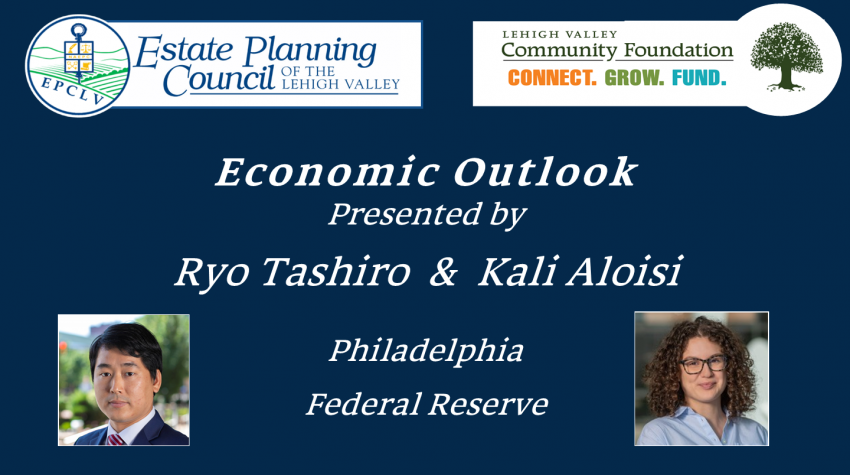 EPCLV
Estate Planning Council OF THE LEHIGH VALLEY

LEHIGH VALLEY
Community Foundation
CONNECT. GROW. FUND.

Economic Outlook
Presented by
Ryo Tashiro & Kali Aloisi

Philadelphia
Federal Reserve